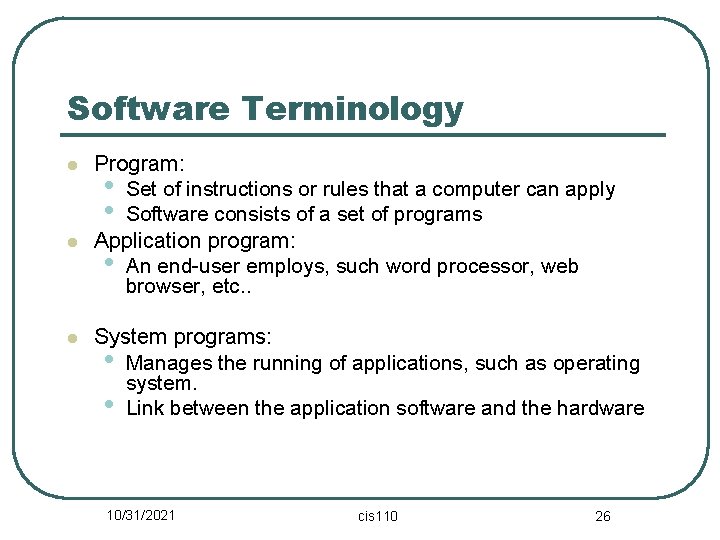 Software Terminology

- Program:
  - Set of instructions or rules that a computer can apply
  - Software consists of a set of programs
- Application program:
  - An end-user employs, such word processor, web browser, etc..

- System programs:
  - Manages the running of applications, such as operating system.
  - Link between the application software and the hardware

10/31/2021 cis110 26